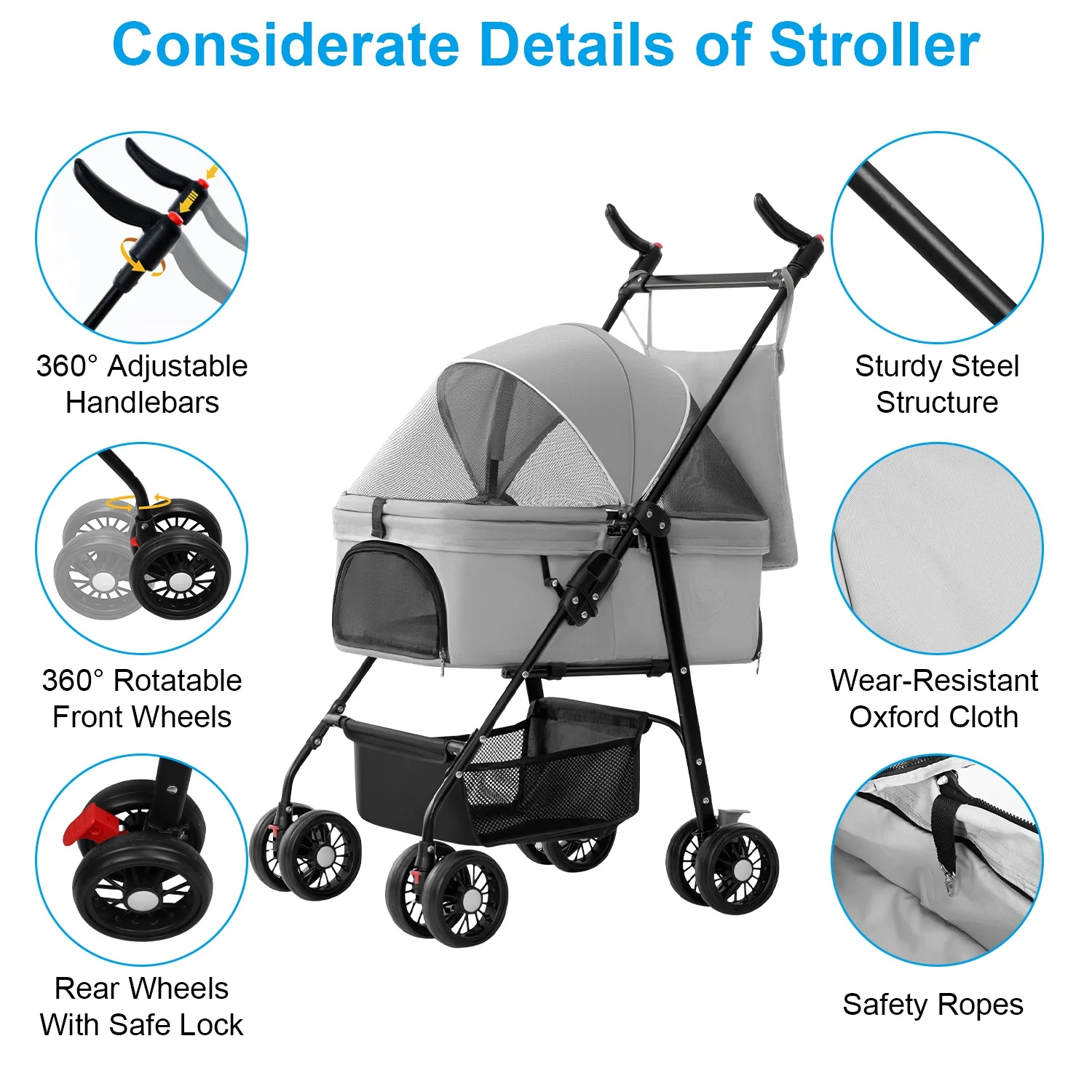 Considerate Details of Stroller

360° Adjustable Handlebars

360° Rotatable Front Wheels

Rear Wheels With Safe Lock

Sturdy Steel Structure

Wear-Resistant Oxford Cloth

Safety Ropes